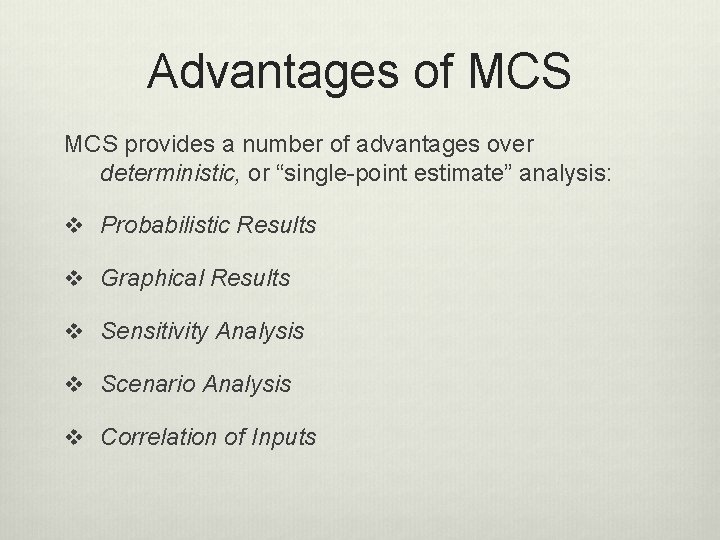 Advantages of MCS

MCS provides a number of advantages over deterministic, or “single-point estimate” analysis:

❖ Probabilistic Results

❖ Graphical Results

❖ Sensitivity Analysis

❖ Scenario Analysis

❖ Correlation of Inputs